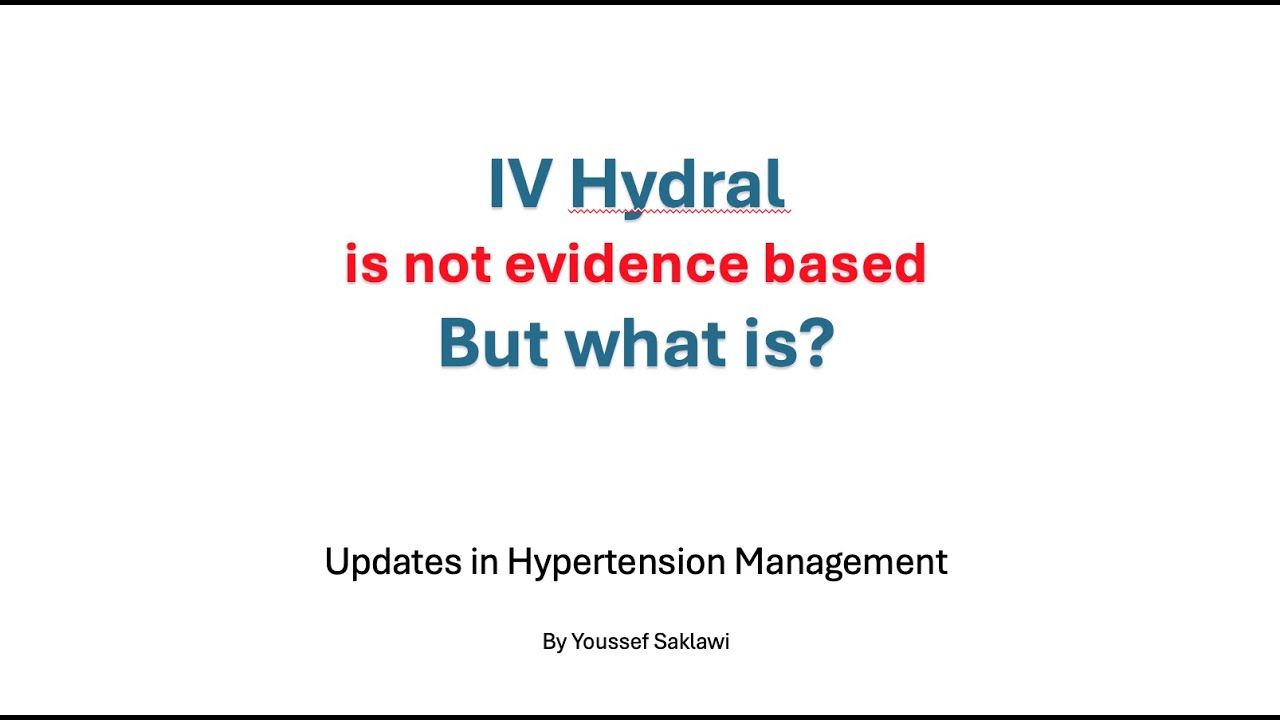 IV Hydral
is not evidence based
But what is?

Updates in Hypertension Management

By Youssef Saklawi